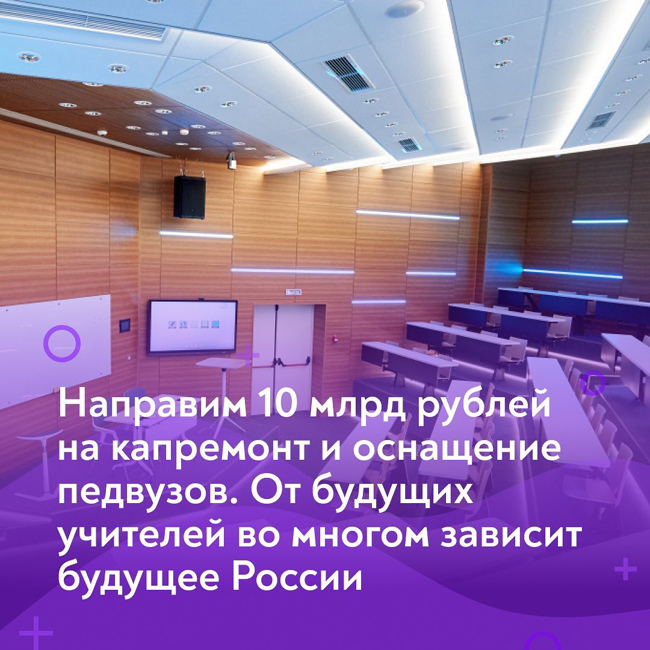 Направим 10 млрд рублей на капремонт и оснащение педвузов. От будущих учителей во многом зависит будущее России